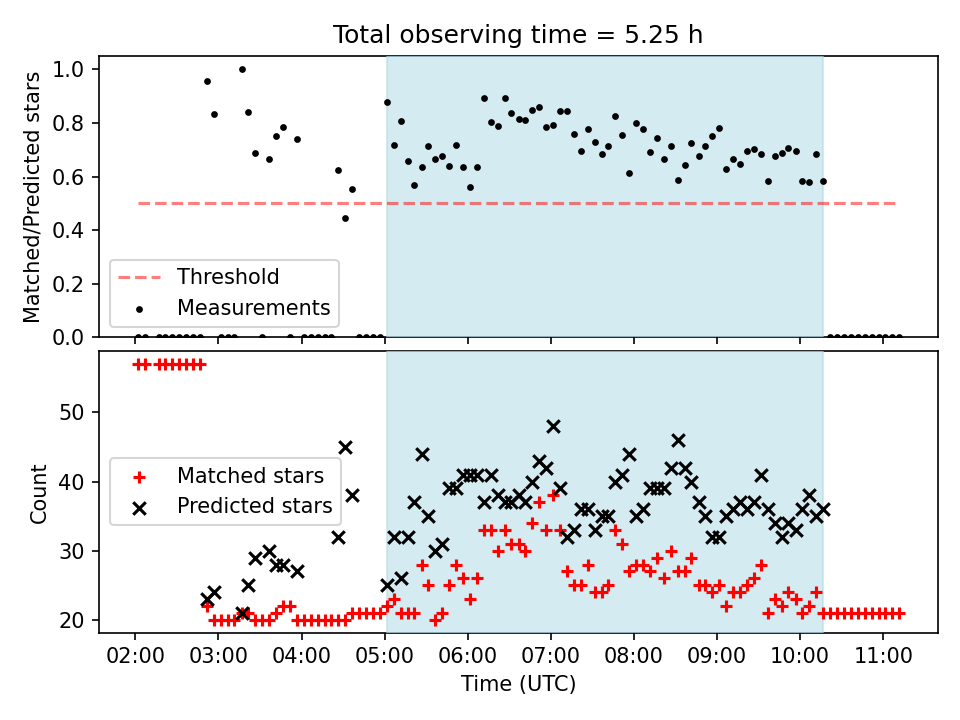 Total observing time = 5.25 h

Matched/Predicted stars

1.0
0.8
0.6
0.4
0.2
0.0

Threshold
Measurements

Count

50
40
30
20

Matched stars
Predicted stars

02:00 03:00 04:00 05:00 06:00 07:00 08:00 09:00 10:00 11:00

Time (UTC)